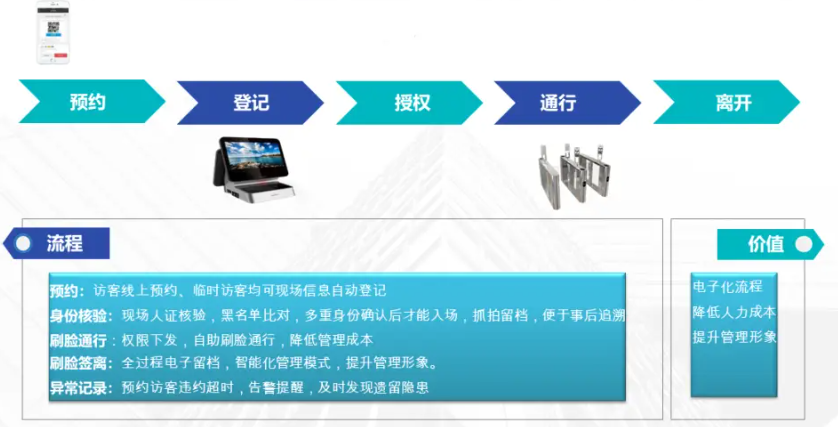 预约

登记

授权

通行

离开

流程

预约：访客线上预约、临时访客均可现场信息自动登记
身份核验：现场人证核验，黑名单比对，多重身份确认后才能入场，抓拍留档，便于事后追溯
刷脸通行：权限下发，自助刷脸通行，降低管理成本
刷脸签离：全过程电子留档，智能化管理模式，提升管理形象。
异常记录：预约访客违约超时，告警提醒，及时发现遗留隐患

价值

电子化流程
降低人力成本
提升管理形象